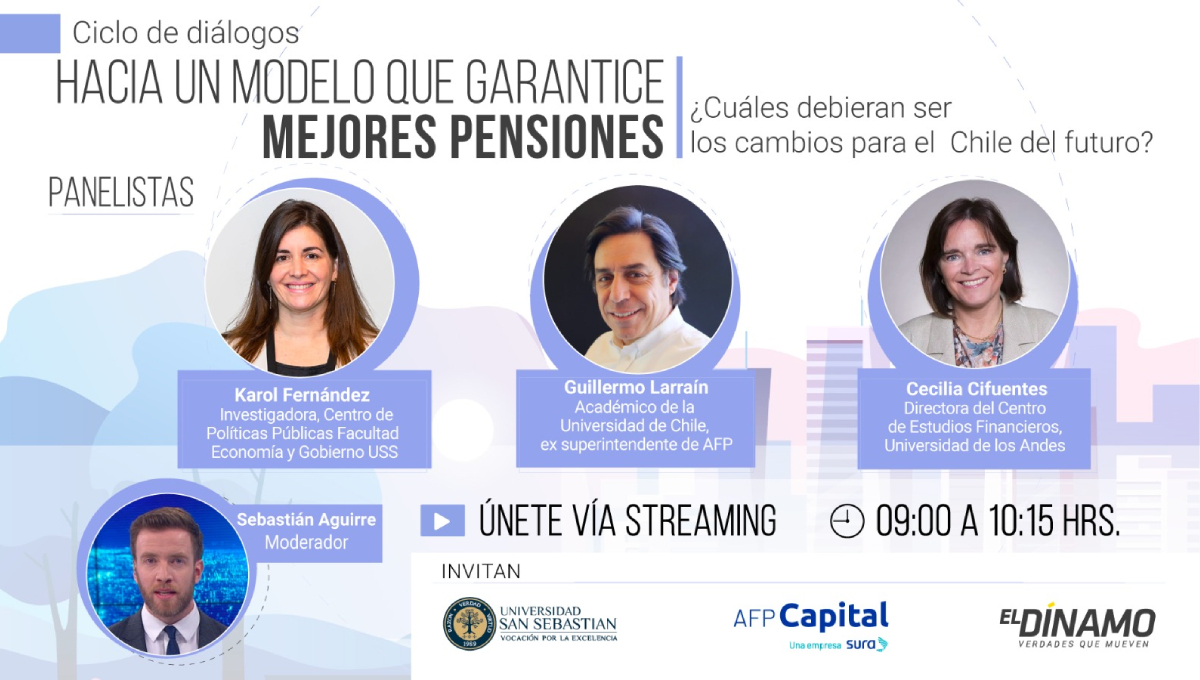 Ciclo de diálogos
HACIA UN MODELO QUE GARANTICE
MEJORES PENSIONES

¿Cuáles debieran ser los cambios para el Chile del futuro?

PANELISTAS

Karol Fernández
Investigadora, Centro de Políticas Públicas Facultad Economía y Gobierno USS

Guillermo Larraín
Académico de la Universidad de Chile, ex superintendente de AFP

Cecilia Cifuentes
Directora del Centro de Estudios Financieros, Universidad de los Andes

Sebastián Aguirre
Moderador

ÚNETE VÍA STREAMING

09:00 A 10:15 HRS.

INVITAN

UNIVERSIDAD SAN SEBASTIAN
VOCACIÓN POR LA EXCELENCIA

AFP Capital
Una empresa sura

EL DÍNAMO
VERDADES QUE MUEVEN